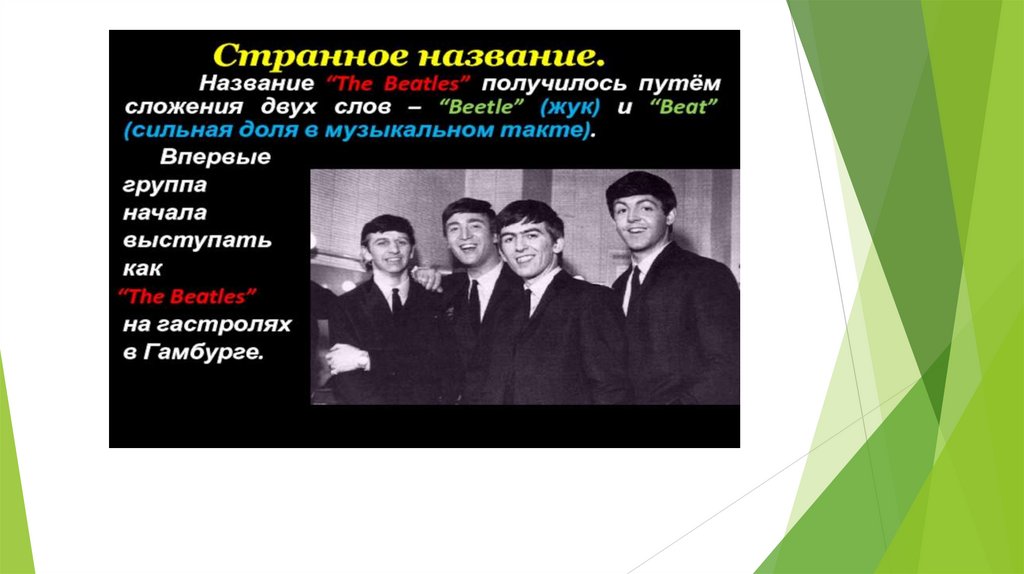 Странное название.

Название "The Beatles" получилось путём сложения двух слов – "Beetle" (жук) и "Beat" (сильная доля в музыкальном такте).

Впервые группа начала выступать как "The Beatles" на гастролях в Гамбурге.